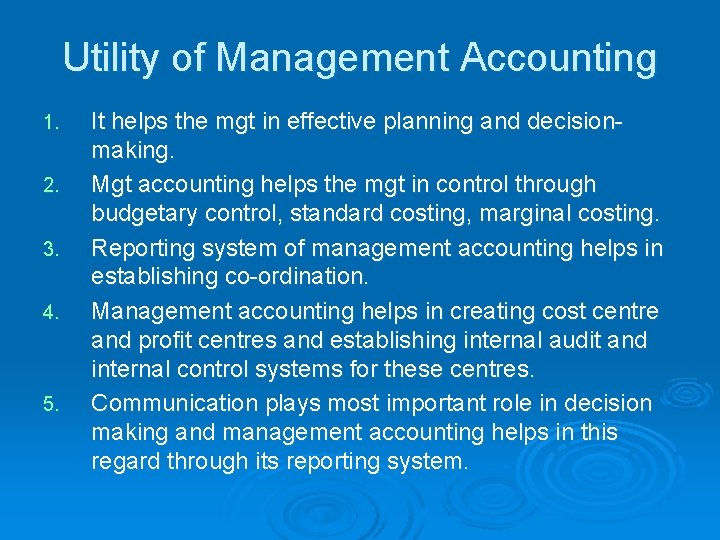 Utility of Management Accounting

1. It helps the mgt in effective planning and decision-making.
2. Mgt accounting helps the mgt in control through budgetary control, standard costing, marginal costing.
3. Reporting system of management accounting helps in establishing co-ordination.
4. Management accounting helps in creating cost centre and profit centres and establishing internal audit and internal control systems for these centres.
5. Communication plays most important role in decision making and management accounting helps in this regard through its reporting system.